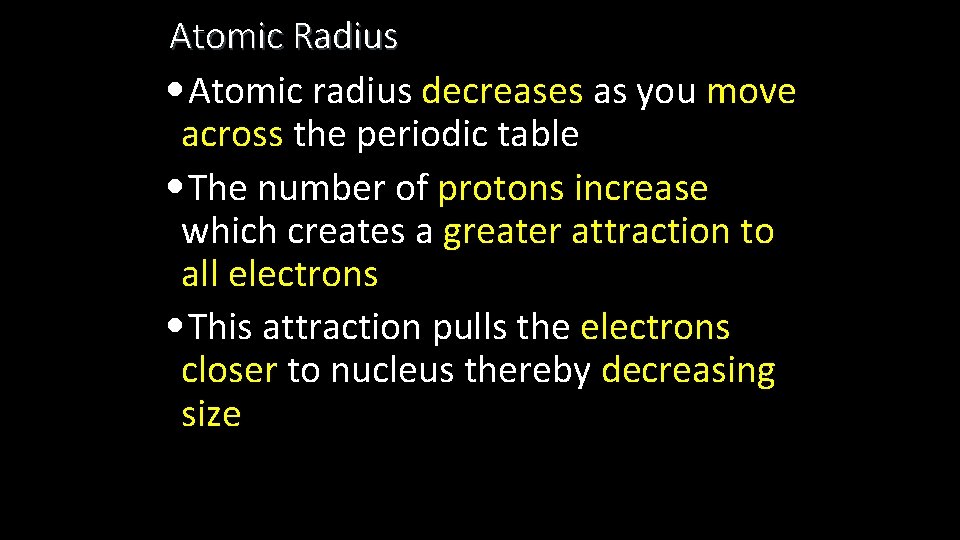 Atomic Radius

• Atomic radius decreases as you move across the periodic table

• The number of protons increase which creates a greater attraction to all electrons

• This attraction pulls the electrons closer to nucleus thereby decreasing size